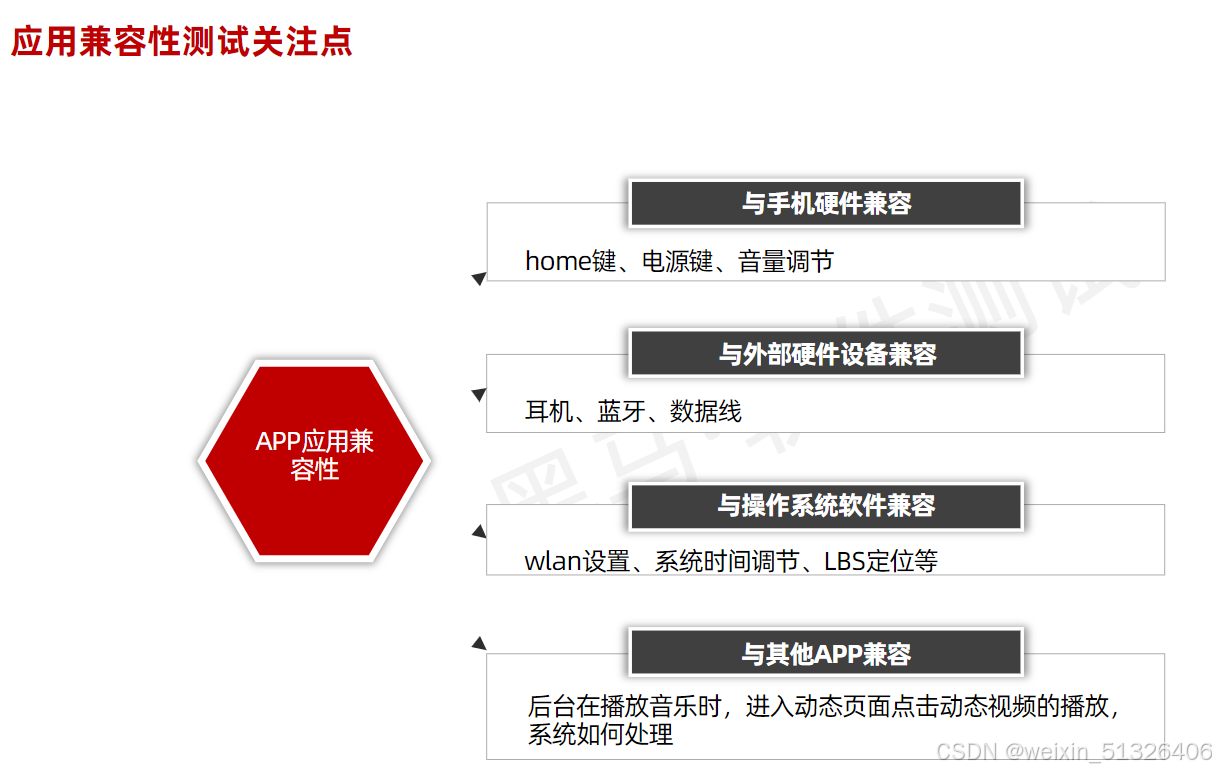 应用兼容性测试关注点

APP应用兼容性

与手机硬件兼容

home键、电源键、音量调节

与外部硬件设备兼容

耳机、蓝牙、数据线

与操作系统软件兼容

wlan设置、系统时间调节、LBS定位等

与其他APP兼容

后台在播放音乐时，进入动态页面点击动态视频的播放，系统如何处理

CSDN @weixin_51326406